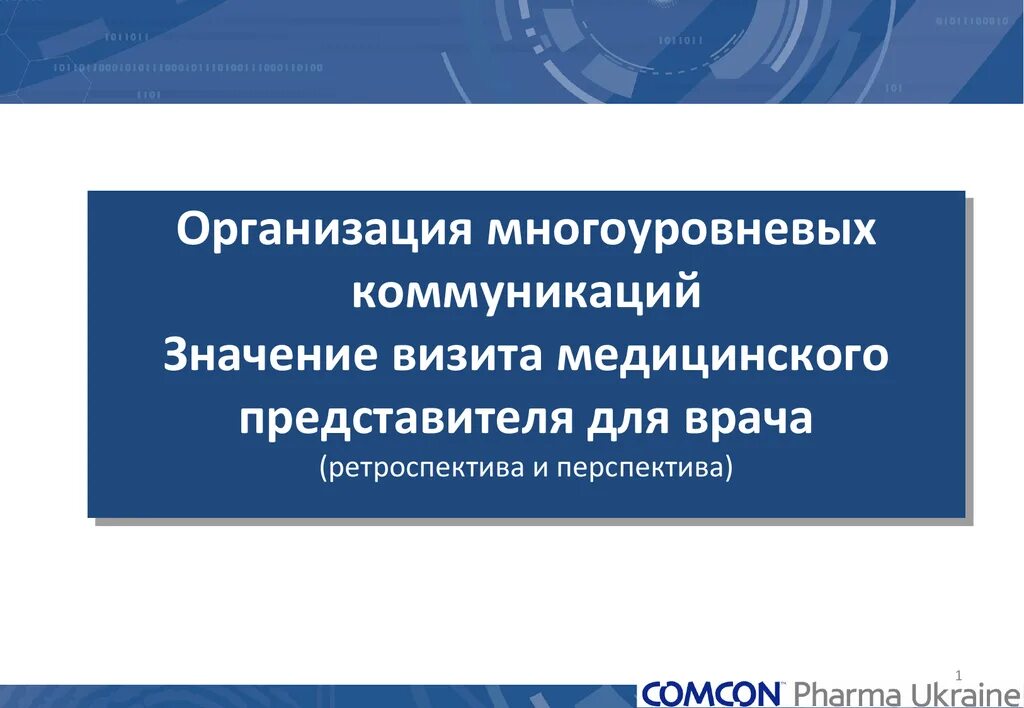 Организация многоуровневых коммуникаций
Значение визита медицинского представителя для врача
(ретроспектива и перспектива)

1

COMCON™ Pharma Ukraine